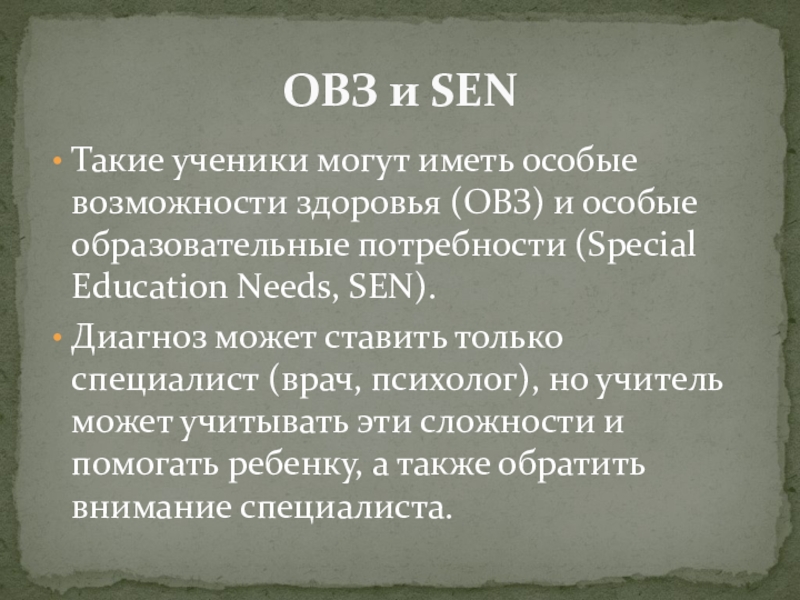 ОВЗ и SEN

• Такие ученики могут иметь особые возможности здоровья (ОВЗ) и особые образовательные потребности (Special Education Needs, SEN).

• Диагноз может ставить только специалист (врач, психолог), но учитель может учитывать эти сложности и помогать ребенку, а также обратить внимание специалиста.